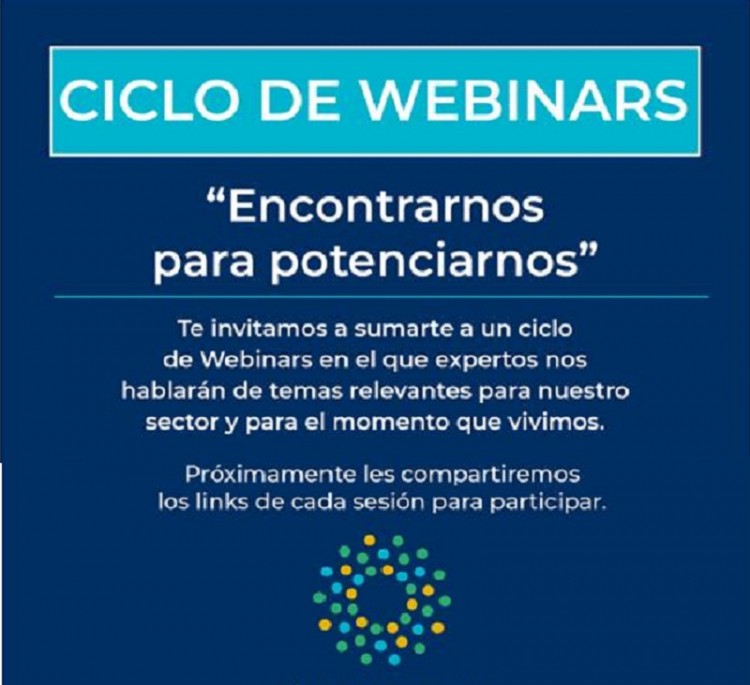 CICLO DE WEBINARS

“Encontrarnos para potenciarnos”

Te invitamos a sumarte a un ciclo de Webinars en el que expertos nos hablarán de temas relevantes para nuestro sector y para el momento que vivimos.

Próximamente les compartiremos los links de cada sesión para participar.